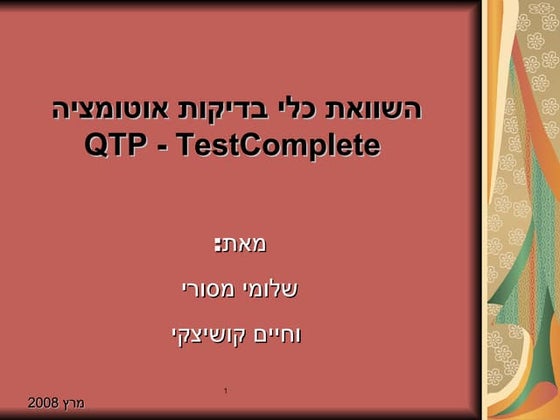 השוואת כלי בדיקות אוטומציה
QTP - TestComplete

מאת:

שלומי מסורי

וחיים קושיצקי

1

מרץ 2008